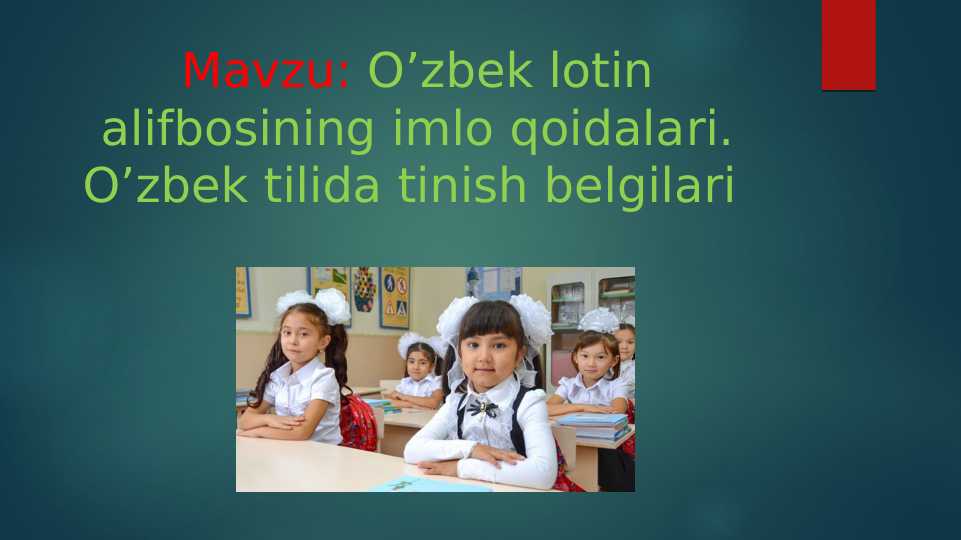 Mavzu: O’zbek lotin alifbosining imlo qoidalari. O’zbek tilida tinish belgilari